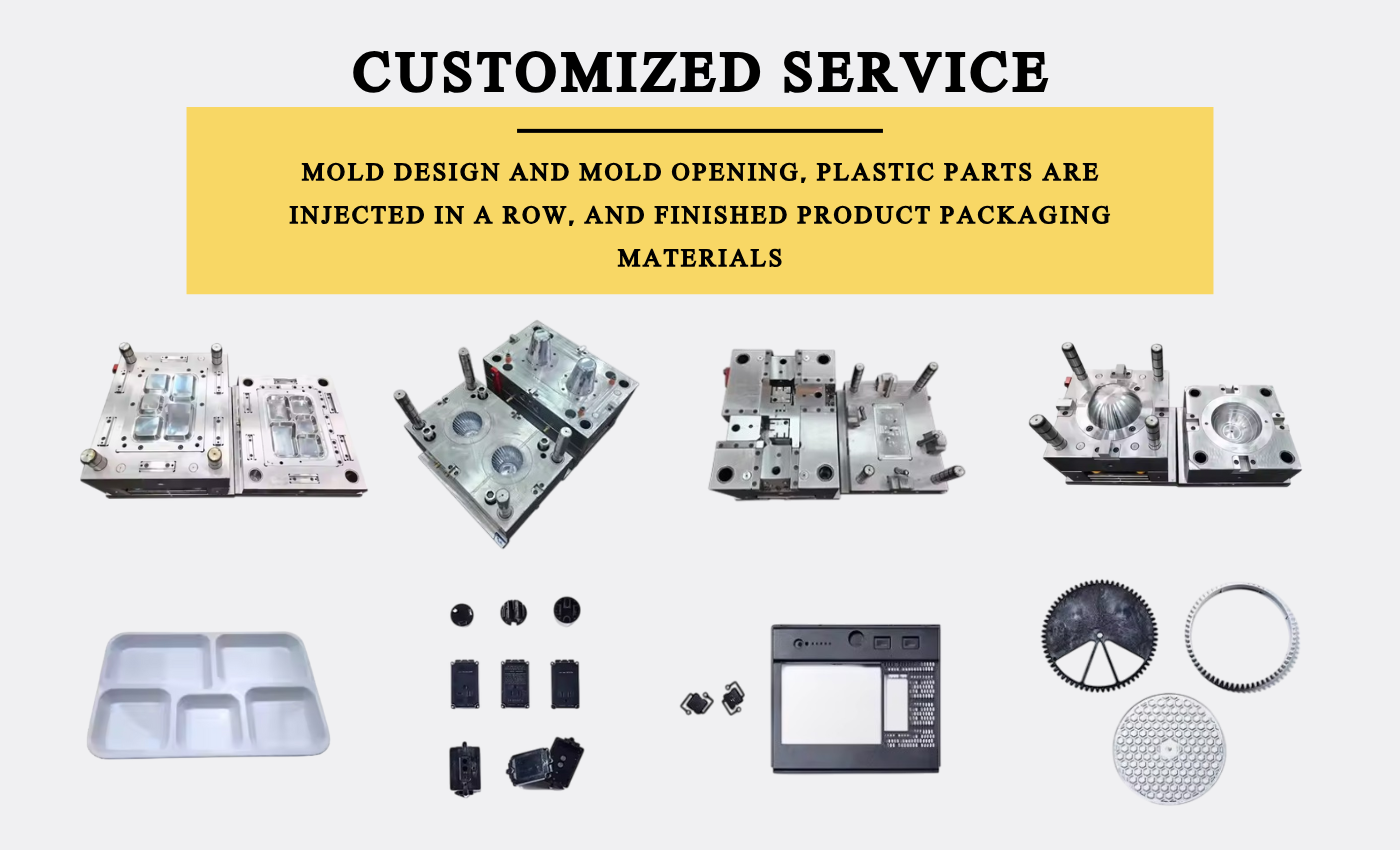 CUSTOMIZED SERVICE

MOLD DESIGN AND MOLD OPENING, PLASTIC PARTS ARE INJECTED IN A ROW, AND FINISHED PRODUCT PACKAGING MATERIALS